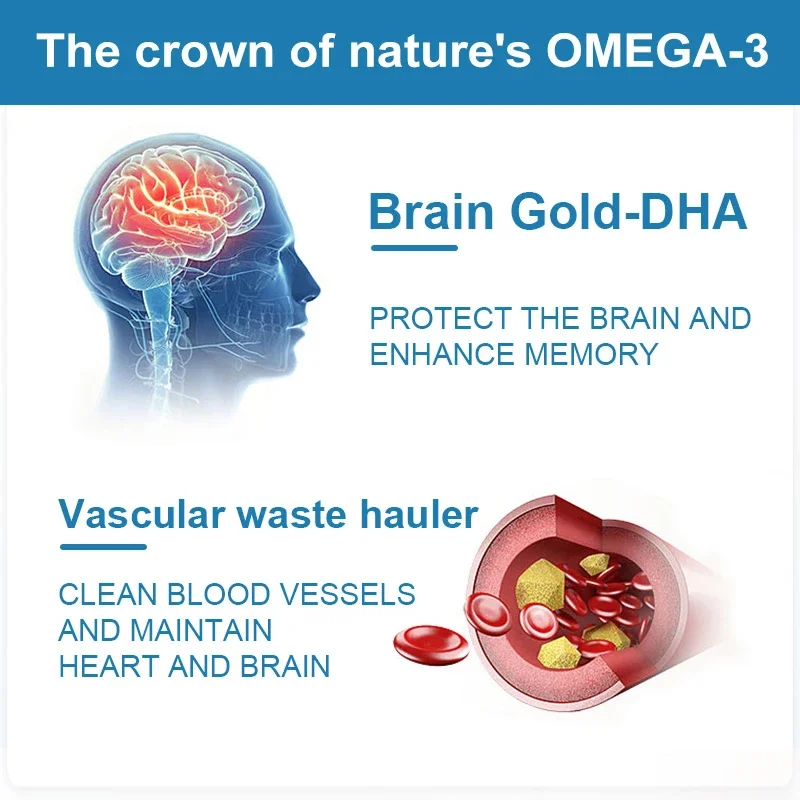 The crown of nature's OMEGA-3

Brain Gold-DHA

PROTECT THE BRAIN AND ENHANCE MEMORY

Vascular waste hauler

CLEAN BLOOD VESSELS AND MAINTAIN HEART AND BRAIN